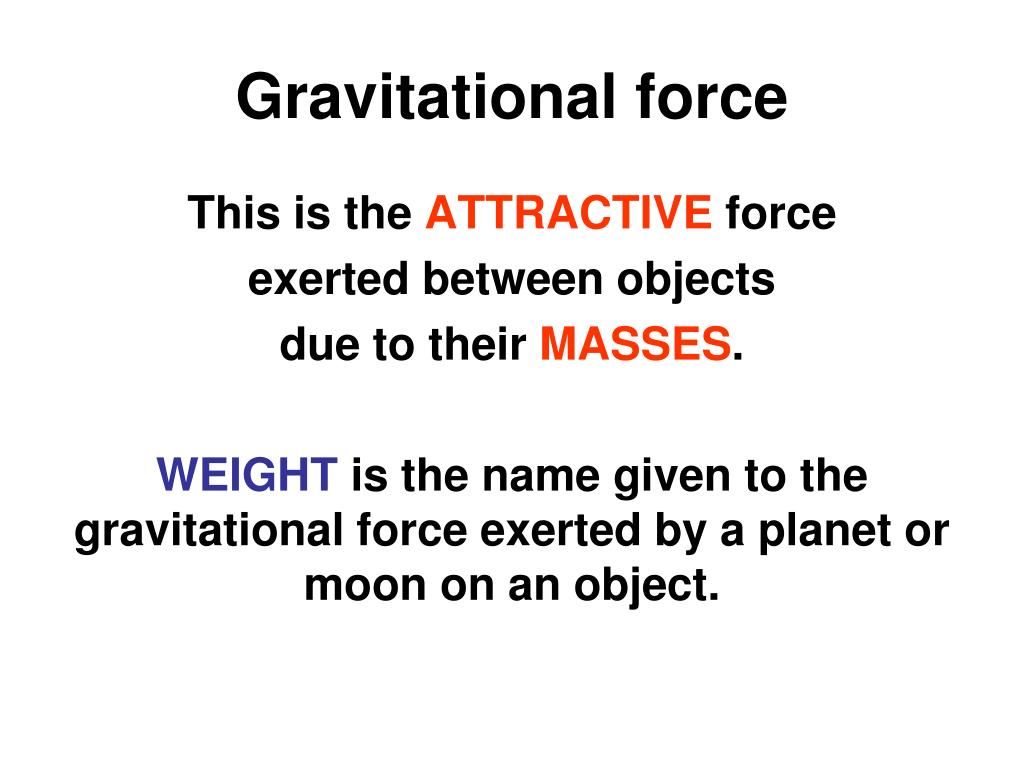 Gravitational force

This is the ATTRACTIVE force exerted between objects due to their MASSES.

WEIGHT is the name given to the gravitational force exerted by a planet or moon on an object.